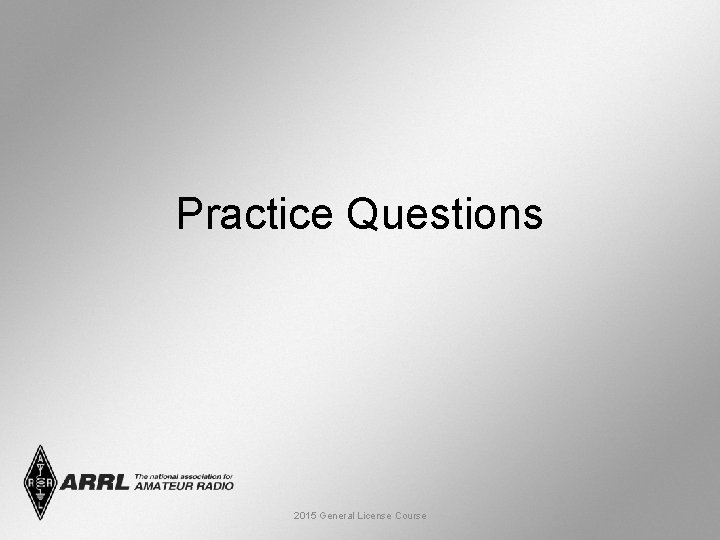 Practice Questions

ARRL The national association for AMATEUR RADIO

2015 General License Course